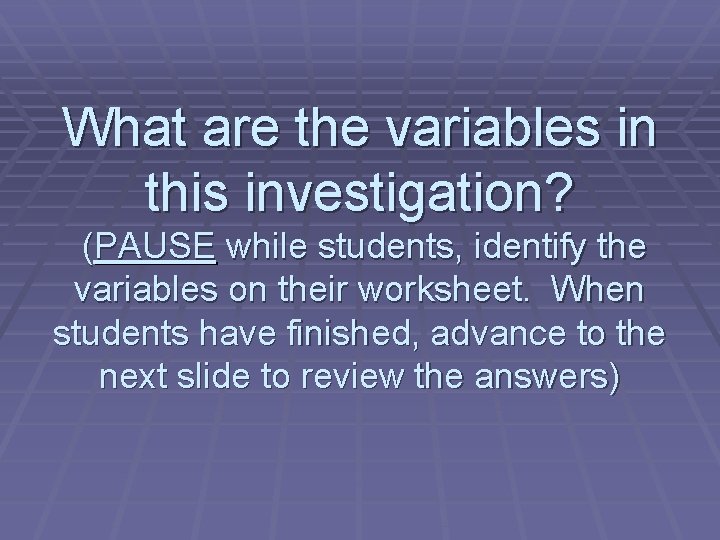 What are the variables in this investigation?

(PAUSE while students, identify the variables on their worksheet. When students have finished, advance to the next slide to review the answers)